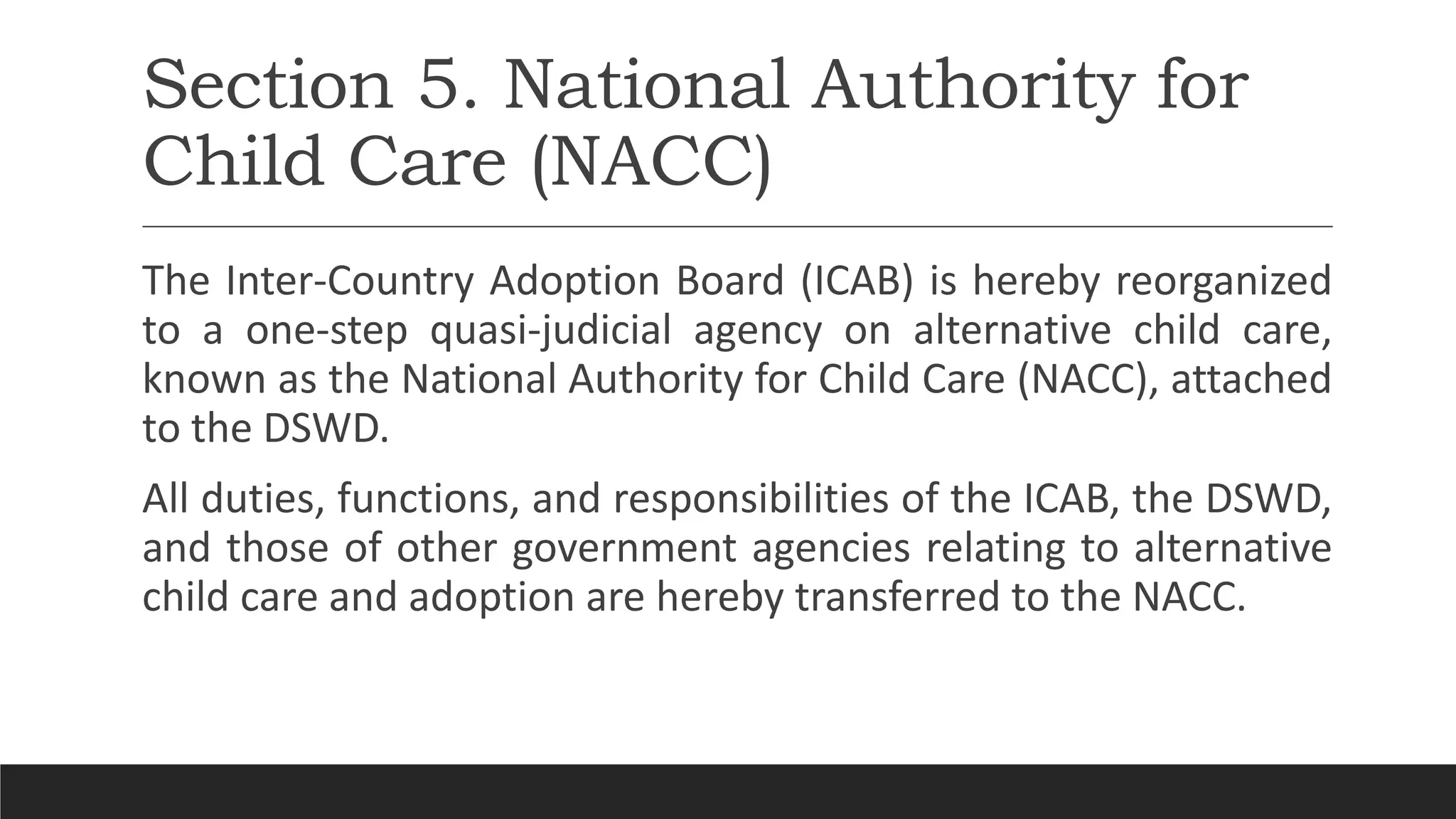 Section 5. National Authority for Child Care (NACC)

The Inter-Country Adoption Board (ICAB) is hereby reorganized to a one-step quasi-judicial agency on alternative child care, known as the National Authority for Child Care (NACC), attached to the DSWD.

All duties, functions, and responsibilities of the ICAB, the DSWD, and those of other government agencies relating to alternative child care and adoption are hereby transferred to the NACC.